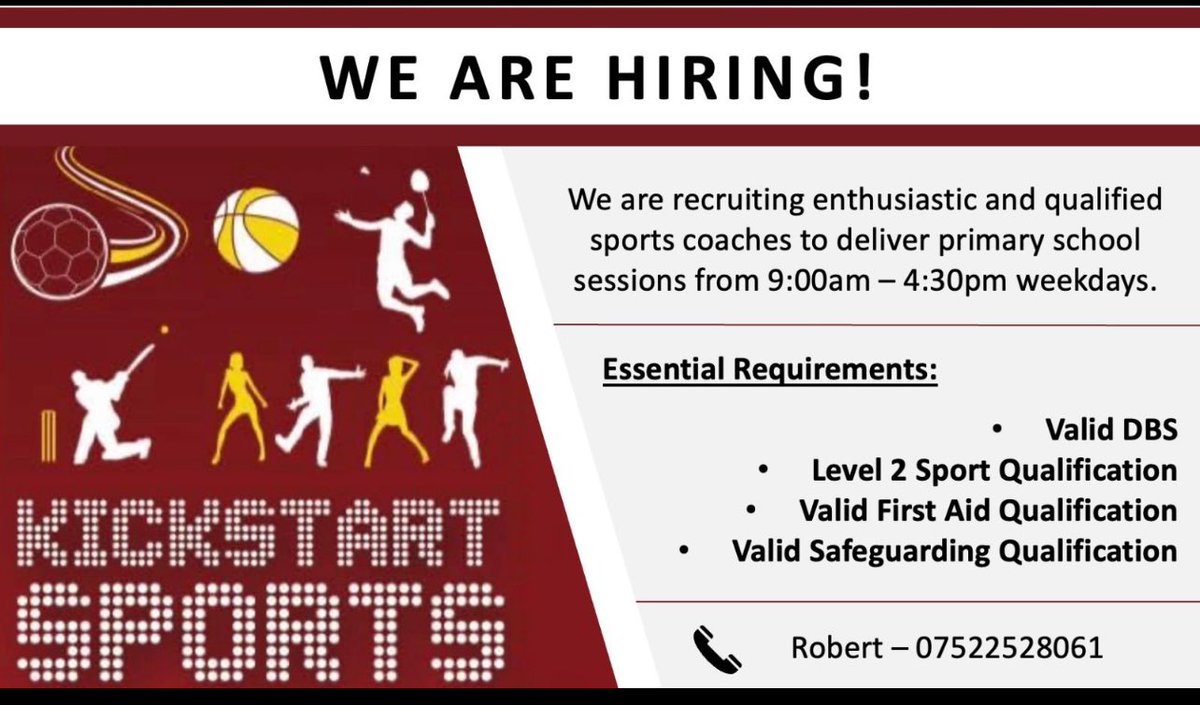 WE ARE HIRING!

KICKSTART SPORTS

We are recruiting enthusiastic and qualified sports coaches to deliver primary school sessions from 9:00am – 4:30pm weekdays.

Essential Requirements:

• Valid DBS
• Level 2 Sport Qualification
• Valid First Aid Qualification
• Valid Safeguarding Qualification

Robert – 07522528061